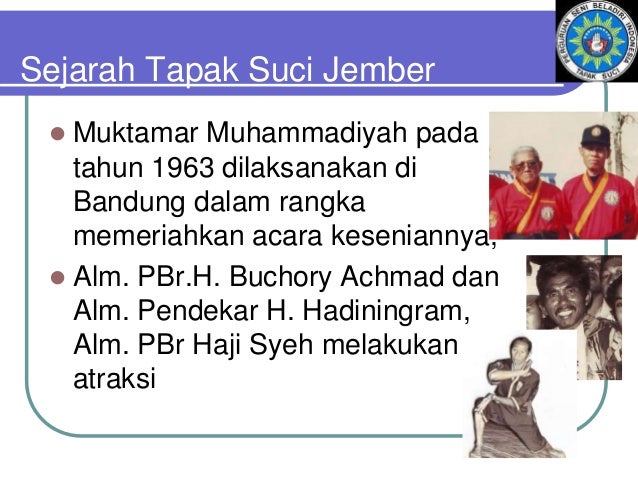 Sejarah Tapak Suci Jember

PERGURUAN SENI BELADIRI INDONESIA
TAPAK SUCI

- Muktamar Muhammadiyah pada tahun 1963 dilaksanakan di Bandung dalam rangka memeriahkan acara keseniannya,
- Alm. PBr.H. Buchory Achmad dan Alm. Pendekar H. Hadiningram, Alm. PBr Haji Syeh melakukan atraksi